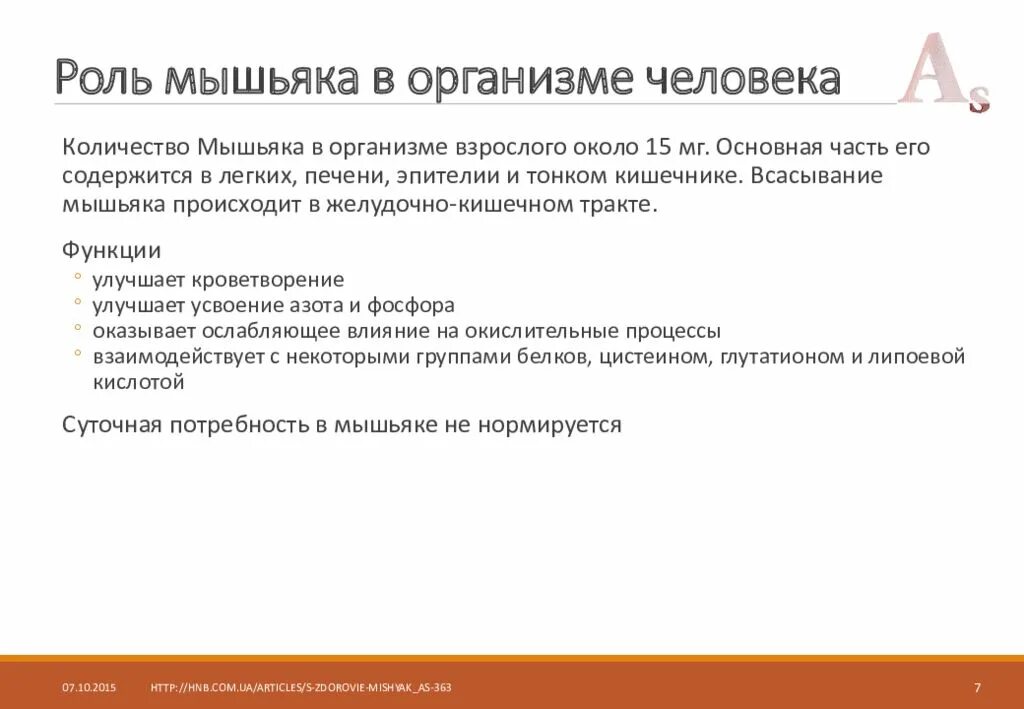 Роль мышьяка в организме человека

As

Количество Мышьяка в организме взрослого около 15 мг. Основная часть его содержится в легких, печени, эпителии и тонком кишечнике. Всасывание мышьяка происходит в желудочно-кишечном тракте.

Функции
◦ улучшает кроветворение
◦ улучшает усвоение азота и фосфора
◦ оказывает ослабляющее влияние на окислительные процессы
◦ взаимодействует с некоторыми группами белков, цистеином, глутатионом и липоевой кислотой

Суточная потребность в мышьяке не нормируется

07.10.2015 HTTP://HNB.COM.UA/ARTICLES/S-ZDOROVIE-MISHYAK_AS-363 7